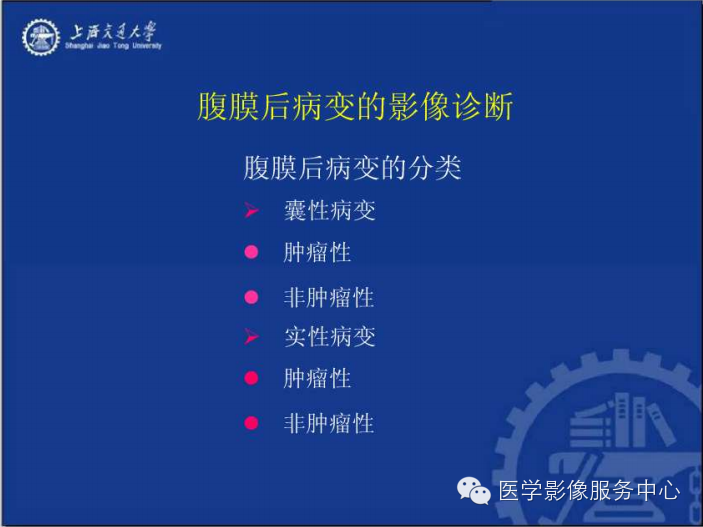 上海交通大学
Shanghai Jiao Tong University

腹膜后病变的影像诊断

腹膜后病变的分类

➢ 囊性病变
● 肿瘤性
● 非肿瘤性
➢ 实性病变
● 肿瘤性
● 非肿瘤性

医学影像服务中心